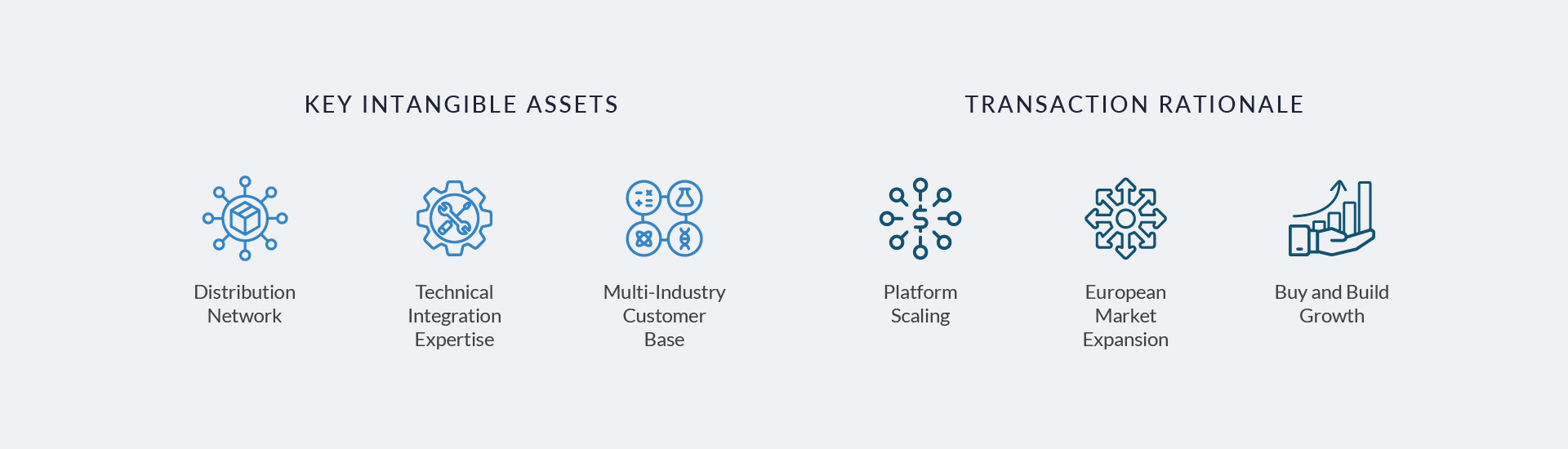 KEY INTANGIBLE ASSETS

Distribution Network

Technical Integration Expertise

Multi-Industry Customer Base

TRANSACTION RATIONALE

Platform Scaling

European Market Expansion

Buy and Build Growth